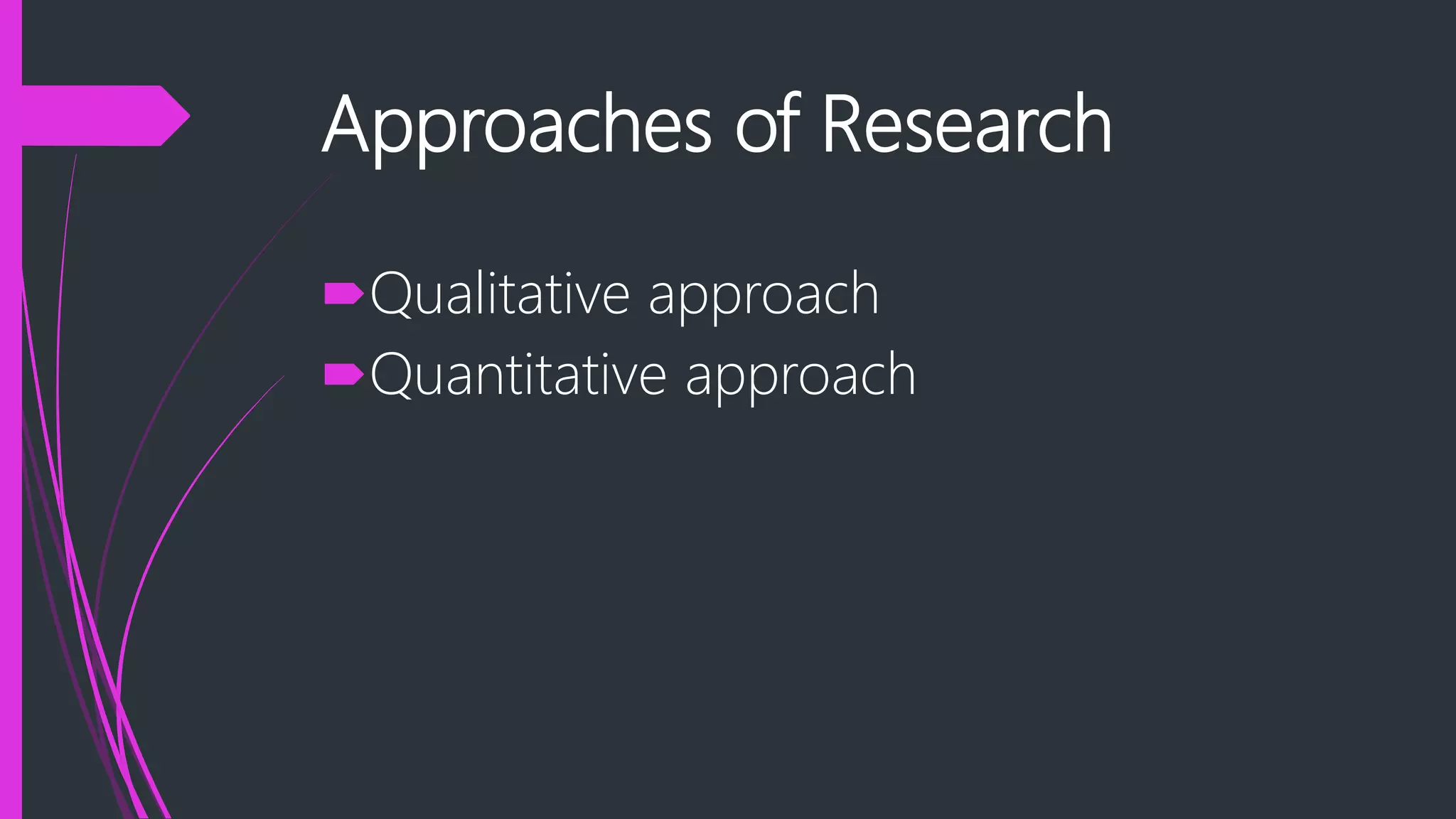 Approaches of Research

Qualitative approach
Quantitative approach